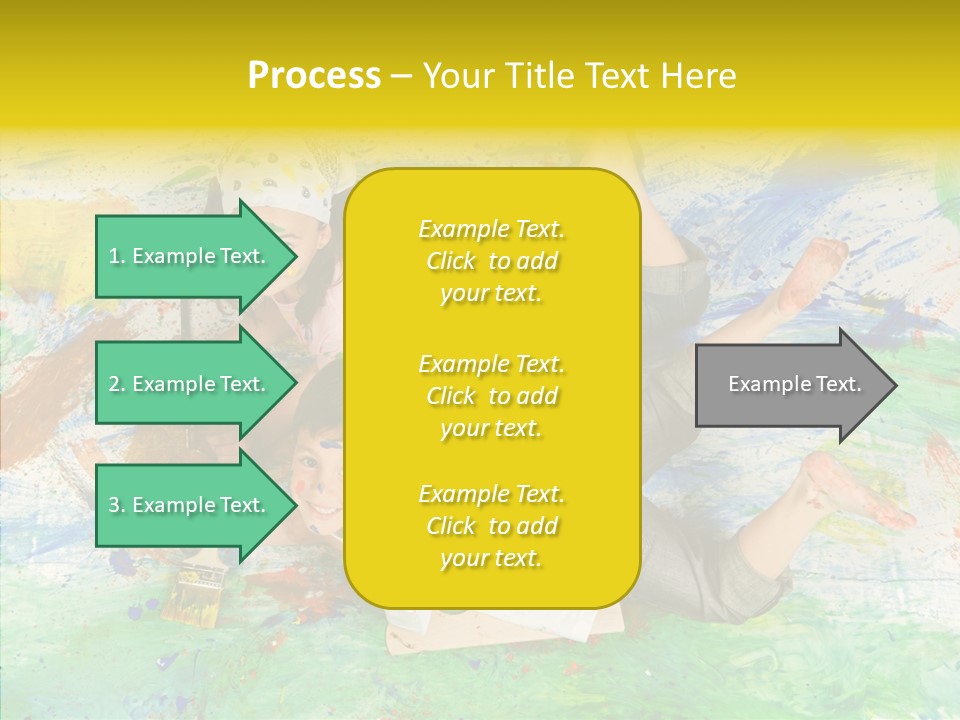 Process – Your Title Text Here

1. Example Text.

2. Example Text.

3. Example Text.

Example Text. Click to add your text.

Example Text. Click to add your text.

Example Text. Click to add your text.

Example Text.